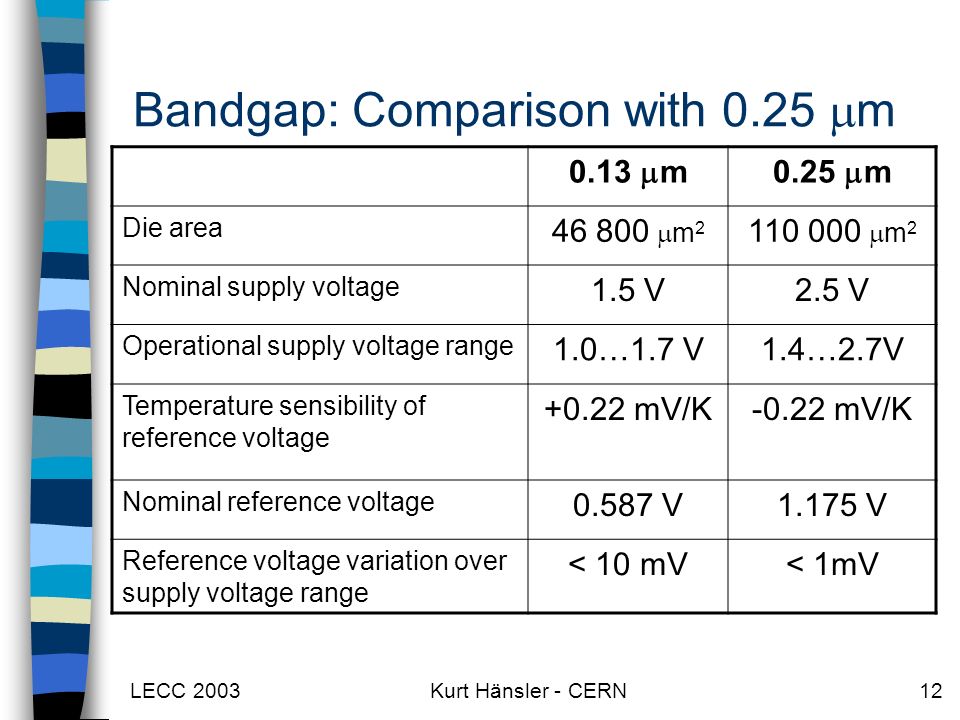 Bandgap: Comparison with 0.25 $\mu$m

| | 0.13 $\mu$m | 0.25 $\mu$m |
|---|---|---|
| Die area | 46 800 $\mu m^2$ | 110 000 $\mu m^2$ |
| Nominal supply voltage | 1.5 V | 2.5 V |
| Operational supply voltage range | 1.0…1.7 V | 1.4…2.7V |
| Temperature sensibility of reference voltage | +0.22 mV/K | -0.22 mV/K |
| Nominal reference voltage | 0.587 V | 1.175 V |
| Reference voltage variation over supply voltage range | < 10 mV | < 1mV |

LECC 2003 Kurt Hänsler - CERN 12